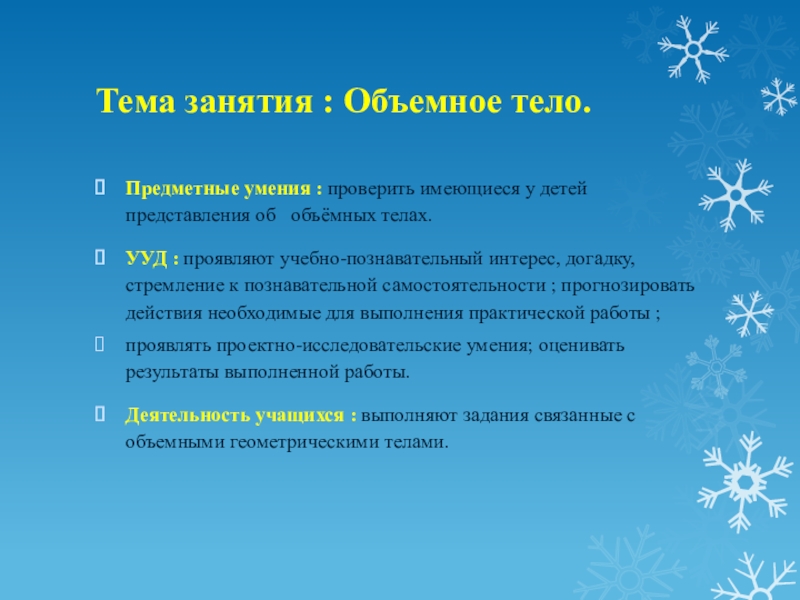 Тема занятия : Объемное тело.

Предметные умения : проверить имеющиеся у детей представления об объёмных телах.

УУД : проявляют учебно-познавательный интерес, догадку, стремление к познавательной самостоятельности ; прогнозировать действия необходимые для выполнения практической работы ;

проявлять проектно-исследовательские умения; оценивать результаты выполненной работы.

Деятельность учащихся : выполняют задания связанные с объемными геометрическими телами.